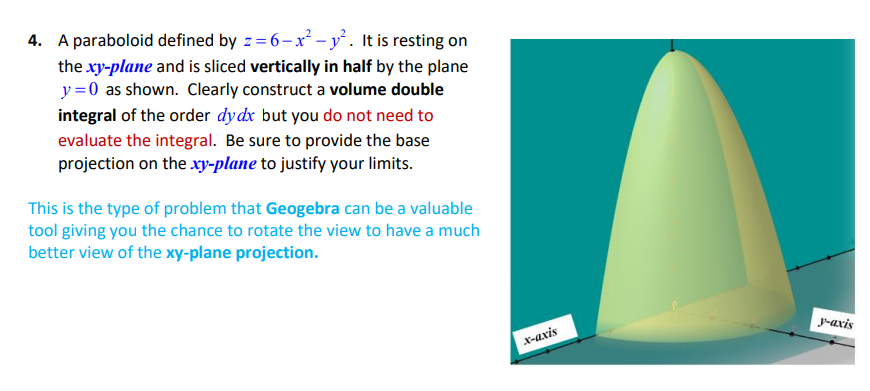 4. A paraboloid defined by $z = 6 - x^2 - y^2$. It is resting on the xy-plane and is sliced vertically in half by the plane $y = 0$ as shown. Clearly construct a volume double integral of the order $dy\,dx$ but you do not need to evaluate the integral. Be sure to provide the base projection on the xy-plane to justify your limits.

This is the type of problem that Geogebra can be a valuable tool giving you the chance to rotate the view to have a much better view of the xy-plane projection.

x-axis

y-axis